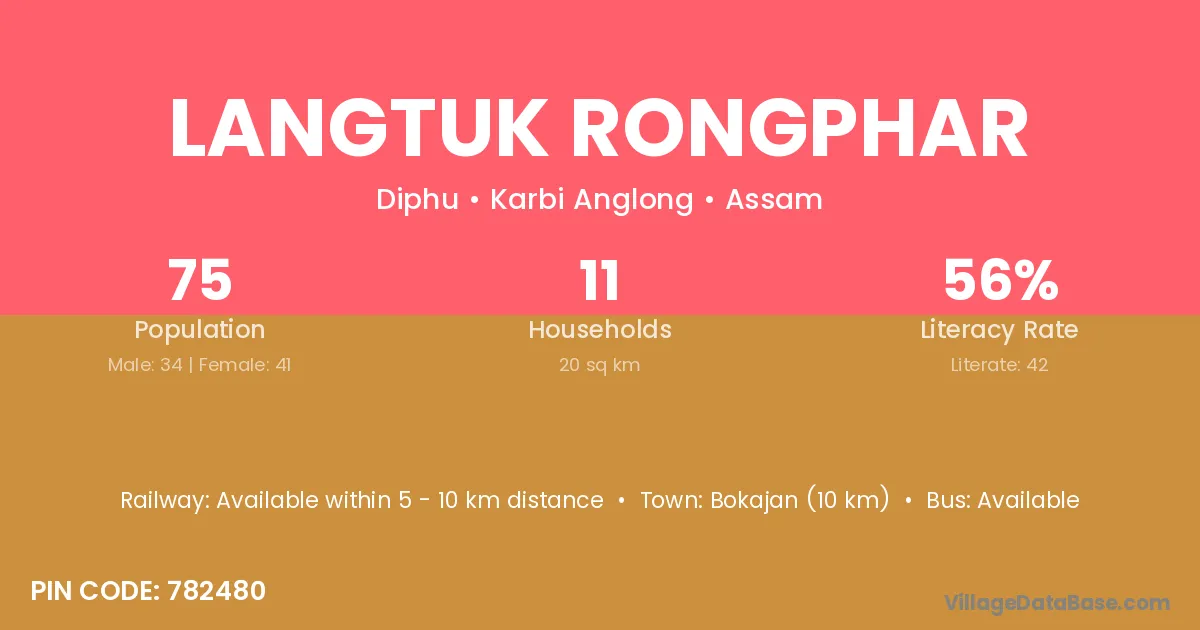 LANGTUK RONGPHAR

Diphu • Karbi Anglong • Assam

75
Population
Male: 34 | Female: 41

11
Households
20 sq km

56%
Literacy Rate
Literate: 42

Railway: Available within 5 - 10 km distance • Town: Bokajan (10 km) • Bus: Available

PIN CODE: 782480

VillageDataBase.com